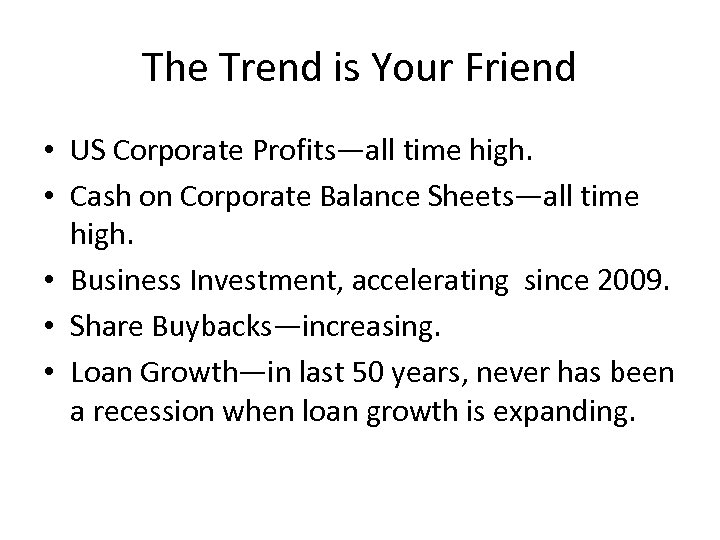 The Trend is Your Friend

• US Corporate Profits—all time high.
• Cash on Corporate Balance Sheets—all time high.
• Business Investment, accelerating since 2009.
• Share Buybacks—increasing.
• Loan Growth—in last 50 years, never has been a recession when loan growth is expanding.